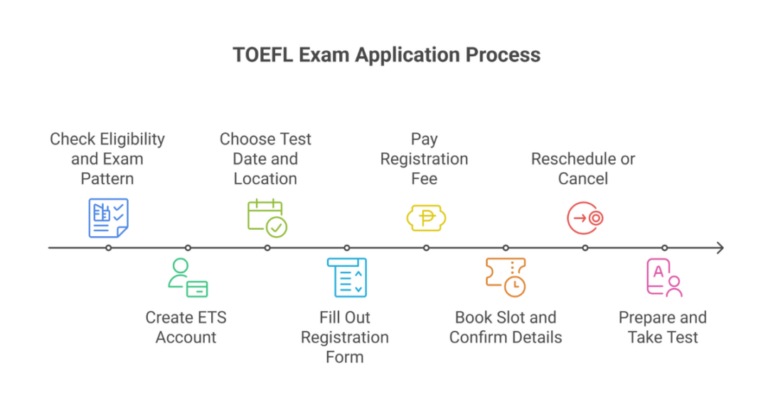 TOEFL Exam Application Process

Check Eligibility and Exam Pattern

Create ETS Account

Choose Test Date and Location

Fill Out Registration Form

Pay Registration Fee

Book Slot and Confirm Details

Reschedule or Cancel

Prepare and Take Test